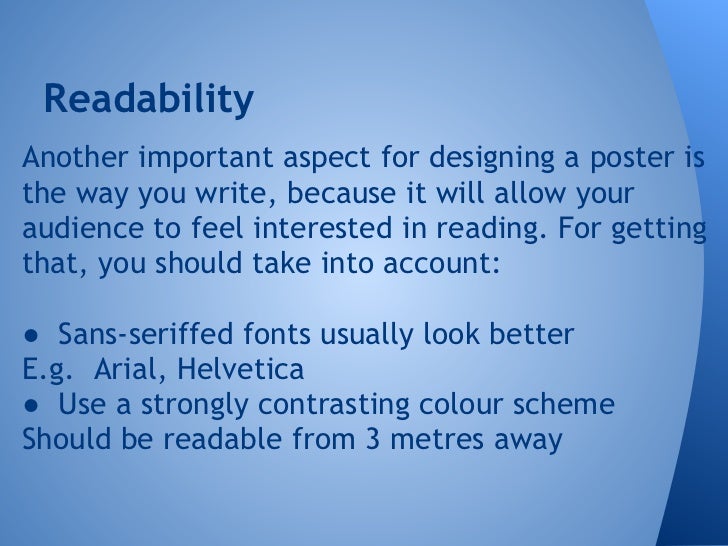 Readability

Another important aspect for designing a poster is the way you write, because it will allow your audience to feel interested in reading. For getting that, you should take into account:

● Sans-seriffed fonts usually look better
E.g. Arial, Helvetica
● Use a strongly contrasting colour scheme
Should be readable from 3 metres away